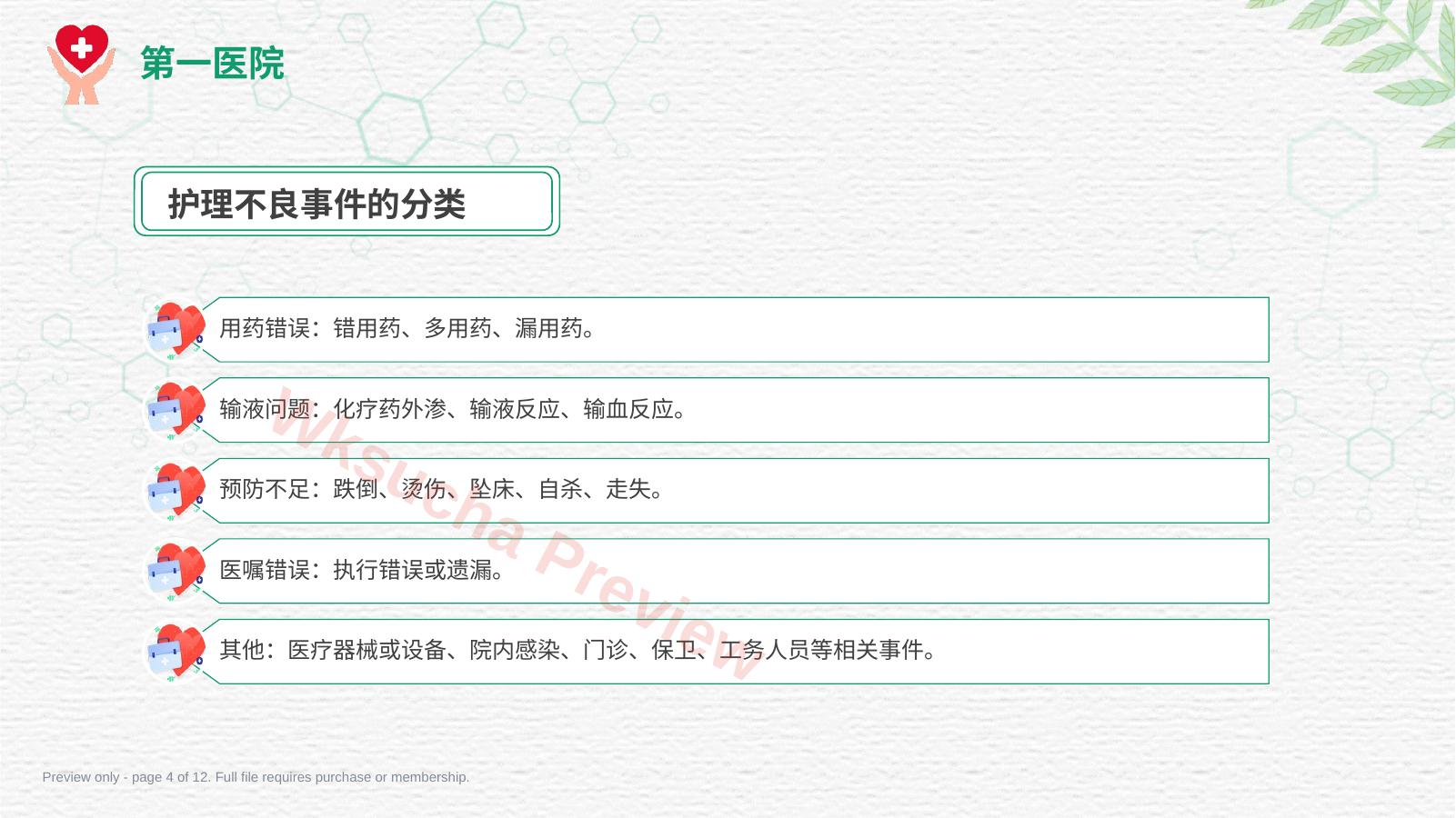 第一医院

护理不良事件的分类

用药错误：错用药、多用药、漏用药。

输液问题：化疗药外渗、输液反应、输血反应。

预防不足：跌倒、烫伤、坠床、自杀、走失。

医嘱错误：执行错误或遗漏。

其他：医疗器械或设备、院内感染、门诊、保卫、工务人员等相关事件。

Wksucha Preview

Preview only - page 4 of 12. Full file requires purchase or membership.